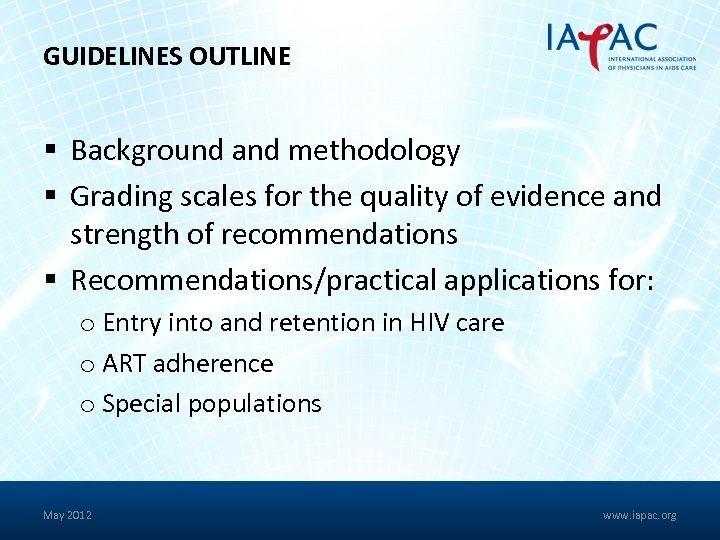 GUIDELINES OUTLINE

IAPAC
INTERNATIONAL ASSOCIATION OF PHYSICIANS IN AIDS CARE

▪ Background and methodology
▪ Grading scales for the quality of evidence and strength of recommendations
▪ Recommendations/practical applications for:
o Entry into and retention in HIV care
o ART adherence
o Special populations

May 2012

www.iapac.org